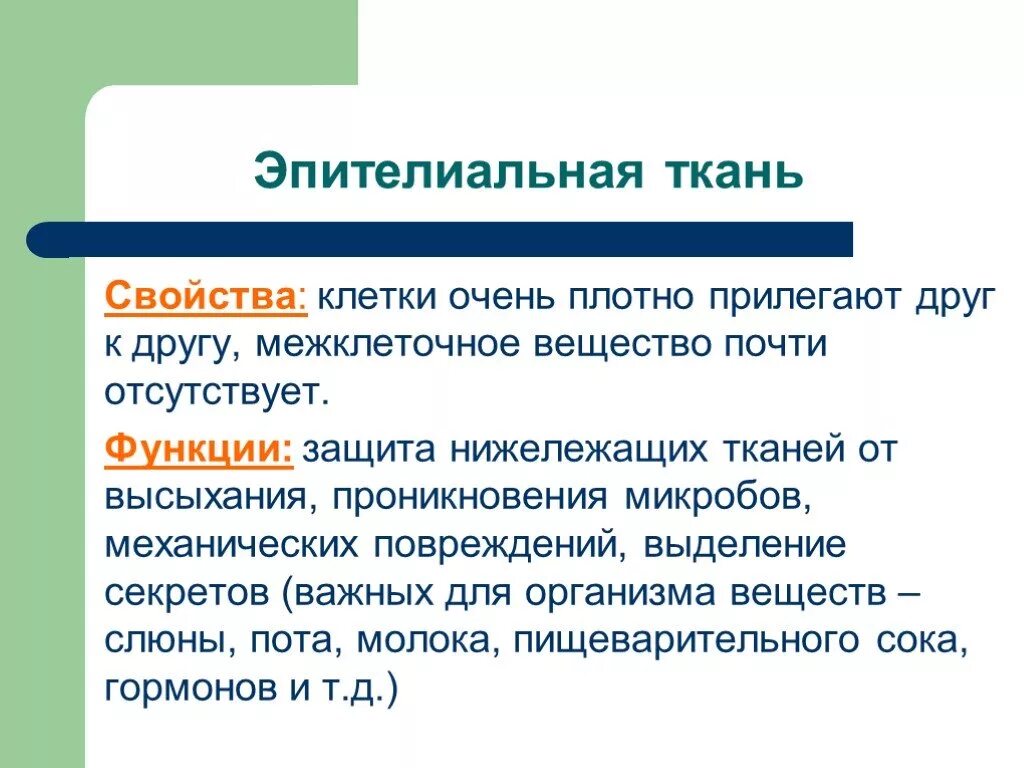 Эпителиальная ткань

Свойства: клетки очень плотно прилегают друг к другу, межклеточное вещество почти отсутствует.

Функции: защита нижележащих тканей от высыхания, проникновения микробов, механических повреждений, выделение секретов (важных для организма веществ – слюны, пота, молока, пищеварительного сока, гормонов и т.д.)